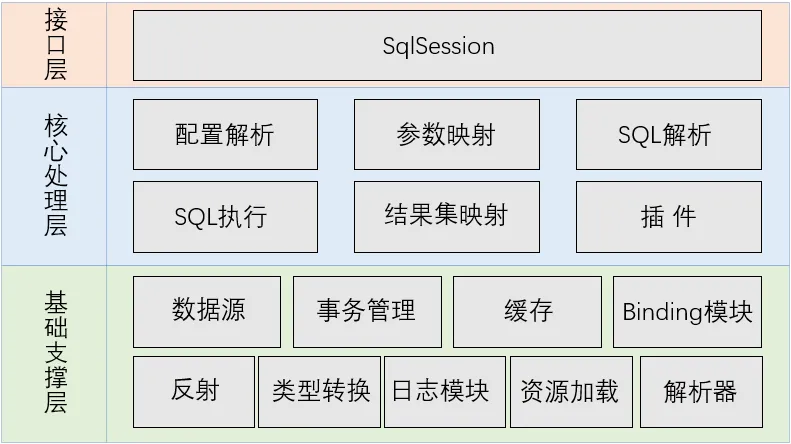 接口层

SqlSession

核心处理层

配置解析

参数映射

SQL解析

SQL执行

结果集映射

插 件

基础支撑层

数据源

事务管理

缓存

Binding模块

反射

类型转换

日志模块

资源加载

解析器